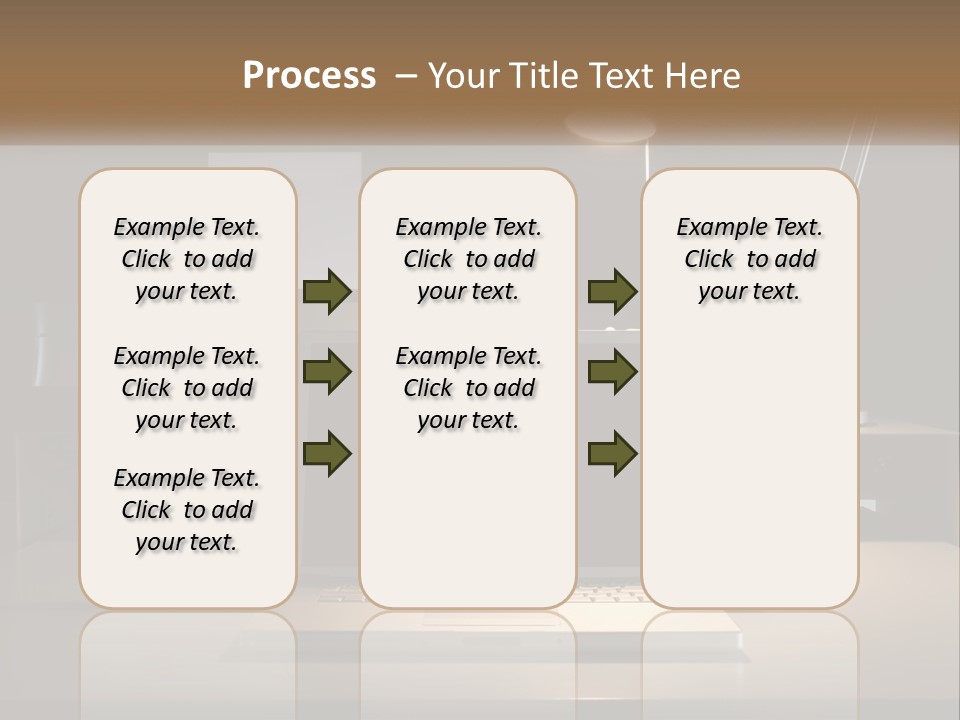 Process – Your Title Text Here

Example Text. Click to add your text.

Example Text. Click to add your text.

Example Text. Click to add your text.

Example Text. Click to add your text.

Example Text. Click to add your text.

Example Text. Click to add your text.